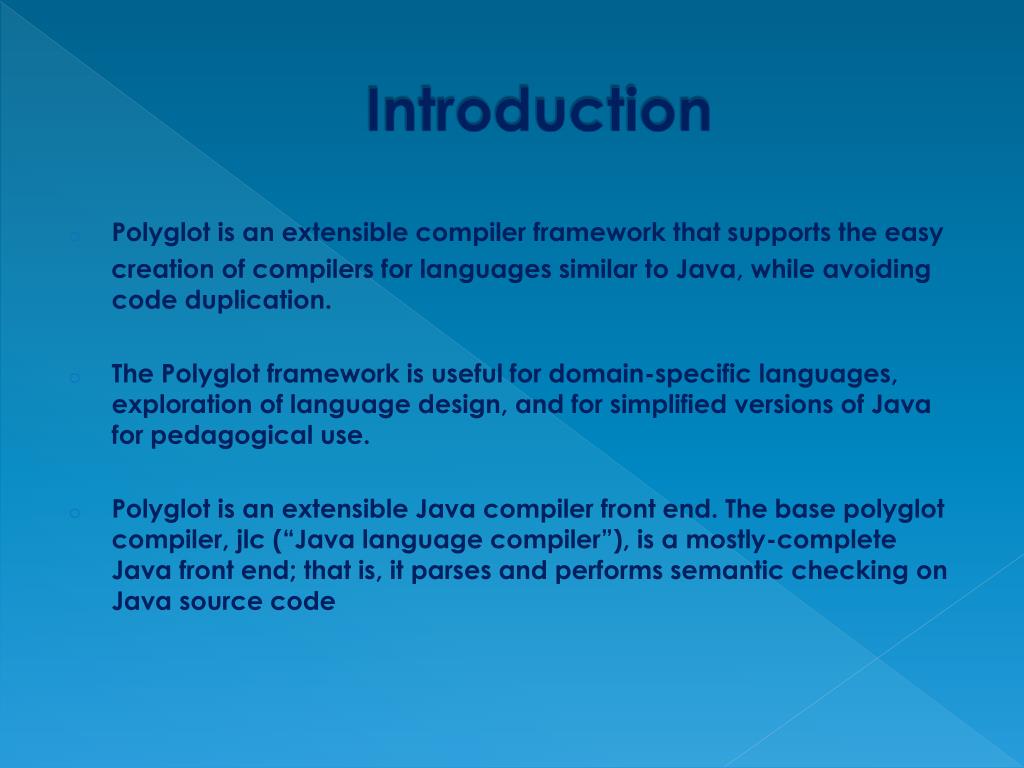 Introduction

Polyglot is an extensible compiler framework that supports the easy creation of compilers for languages similar to Java, while avoiding code duplication.

The Polyglot framework is useful for domain-specific languages, exploration of language design, and for simplified versions of Java for pedagogical use.

Polyglot is an extensible Java compiler front end. The base polyglot compiler, jlc (“Java language compiler”), is a mostly-complete Java front end; that is, it parses and performs semantic checking on Java source code